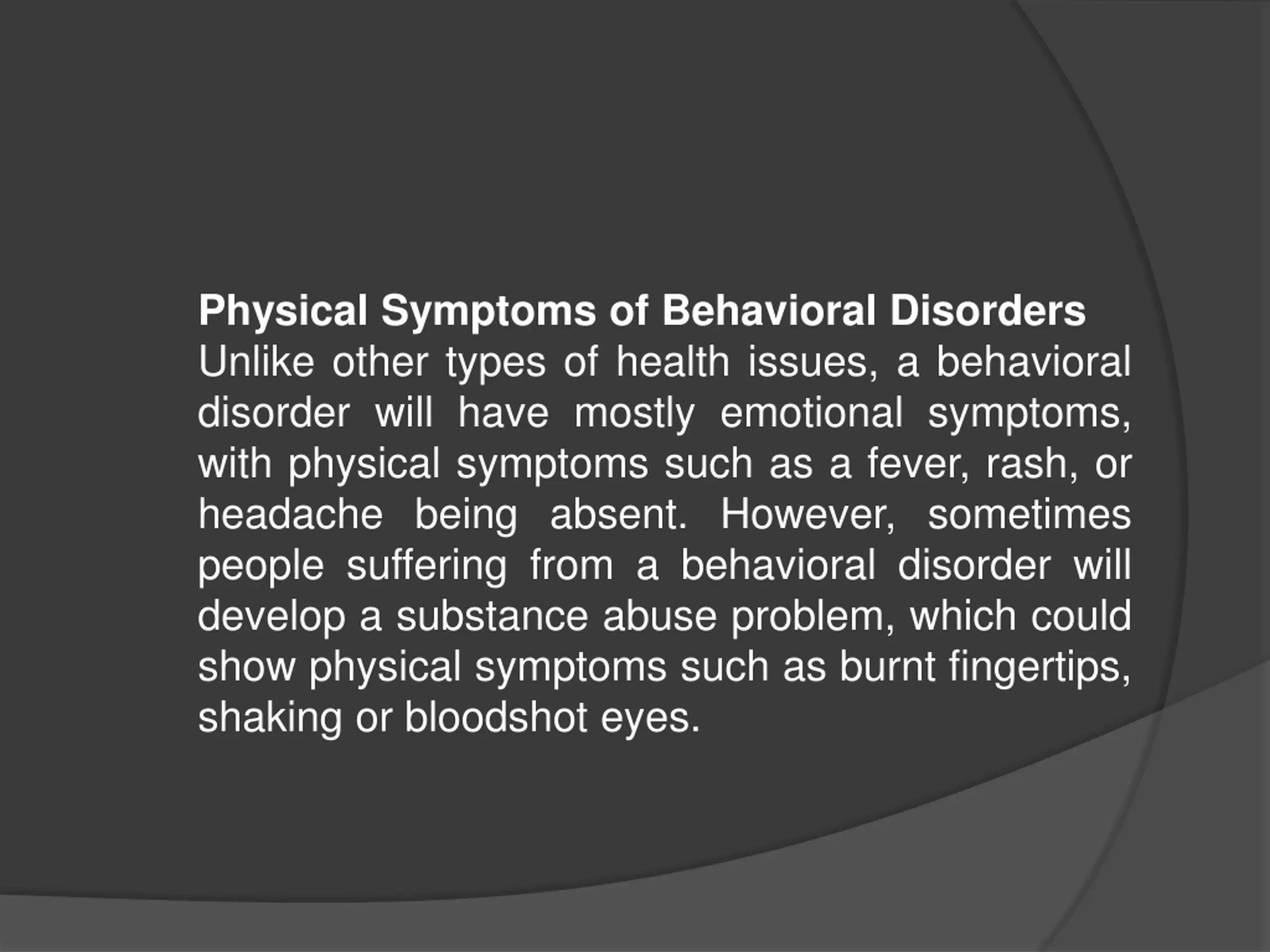 Physical Symptoms of Behavioral Disorders
Unlike other types of health issues, a behavioral disorder will have mostly emotional symptoms, with physical symptoms such as a fever, rash, or headache being absent. However, sometimes people suffering from a behavioral disorder will develop a substance abuse problem, which could show physical symptoms such as burnt fingertips, shaking or bloodshot eyes.